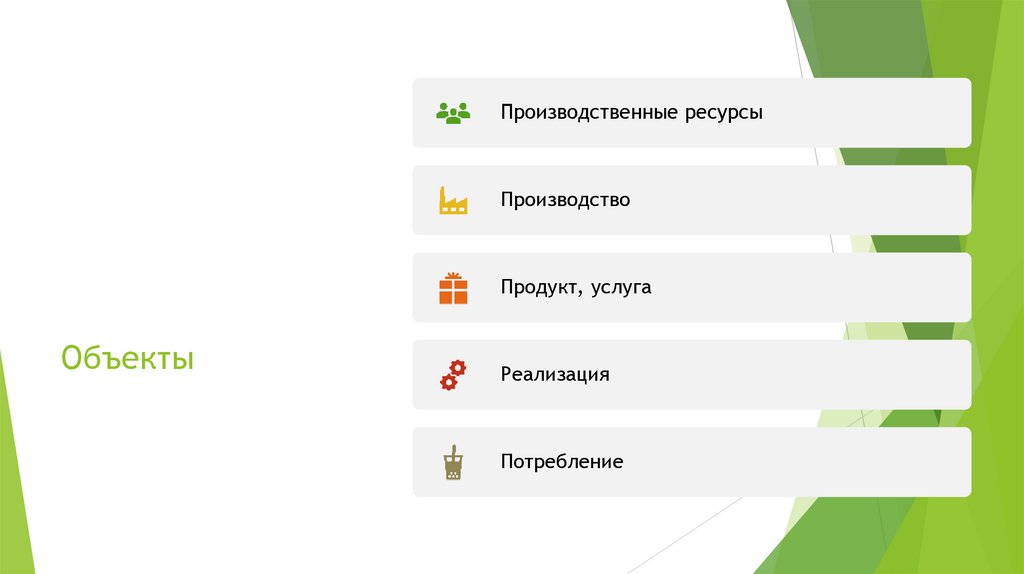 Объекты

Производственные ресурсы

Производство

Продукт, услуга

Реализация

Потребление